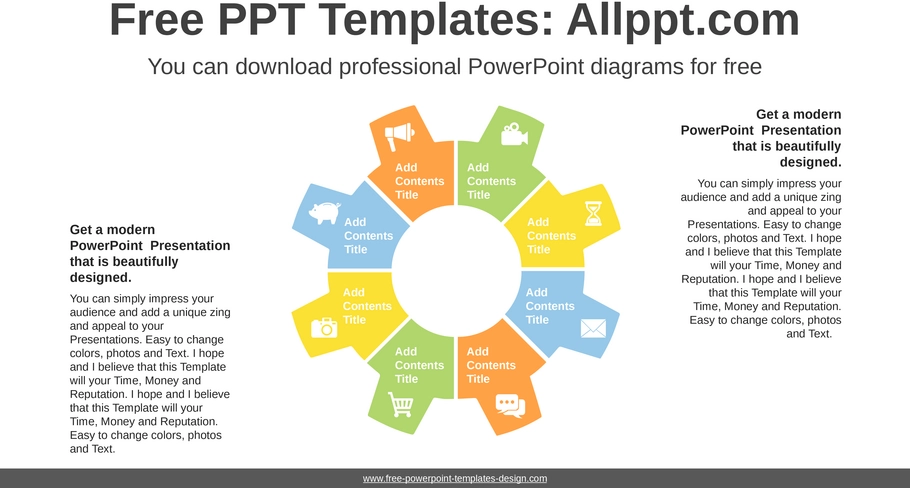 Free PPT Templates: Allppt.com

You can download professional PowerPoint diagrams for free

Get a modern PowerPoint Presentation that is beautifully designed.

You can simply impress your audience and add a unique zing and appeal to your Presentations. Easy to change colors, photos and Text. I hope and I believe that this Template will your Time, Money and Reputation. I hope and I believe that this Template will your Time, Money and Reputation. Easy to change colors, photos and Text.

Add Contents Title

Add Contents Title

Add Contents Title

Add Contents Title

Add Contents Title

Add Contents Title

Add Contents Title

Add Contents Title

Get a modern PowerPoint Presentation that is beautifully designed.

You can simply impress your audience and add a unique zing and appeal to your Presentations. Easy to change colors, photos and Text. I hope and I believe that this Template will your Time, Money and Reputation. I hope and I believe that this Template will your Time, Money and Reputation. Easy to change colors, photos and Text.

www.free-powerpoint-templates-design.com